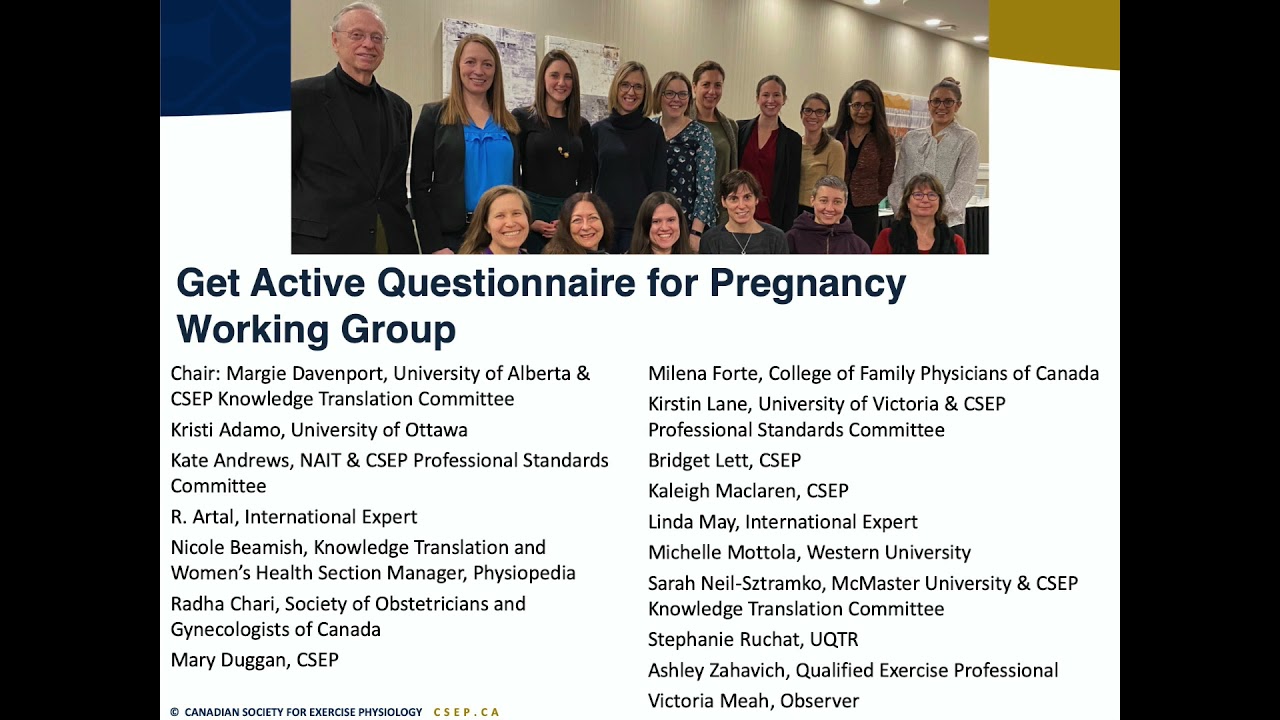 Get Active Questionnaire for Pregnancy Working Group

Chair: Margie Davenport, University of Alberta & CSEP Knowledge Translation Committee

Kristi Adamo, University of Ottawa

Kate Andrews, NAIT & CSEP Professional Standards Committee

R. Artal, International Expert

Nicole Beamish, Knowledge Translation and Women's Health Section Manager, Physiopedia

Radha Chari, Society of Obstetricians and Gynecologists of Canada

Mary Duggan, CSEP

Milena Forte, College of Family Physicians of Canada

Kirstin Lane, University of Victoria & CSEP Professional Standards Committee

Bridget Lett, CSEP

Kaleigh Maclaren, CSEP

Linda May, International Expert

Michelle Mottola, Western University

Sarah Neil-Sztramko, McMaster University & CSEP Knowledge Translation Committee

Stephanie Ruchat, UQTR

Ashley Zahavich, Qualified Exercise Professional

Victoria Meah, Observer

© CANADIAN SOCIETY FOR EXERCISE PHYSIOLOGY CSEP.CA